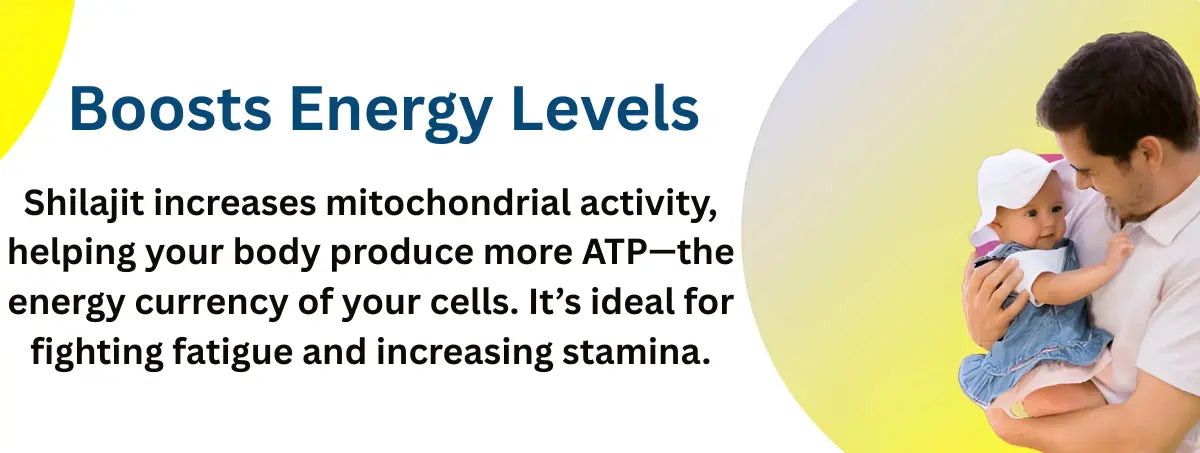 Boosts Energy Levels

Shilajit increases mitochondrial activity, helping your body produce more ATP—the energy currency of your cells. It’s ideal for fighting fatigue and increasing stamina.